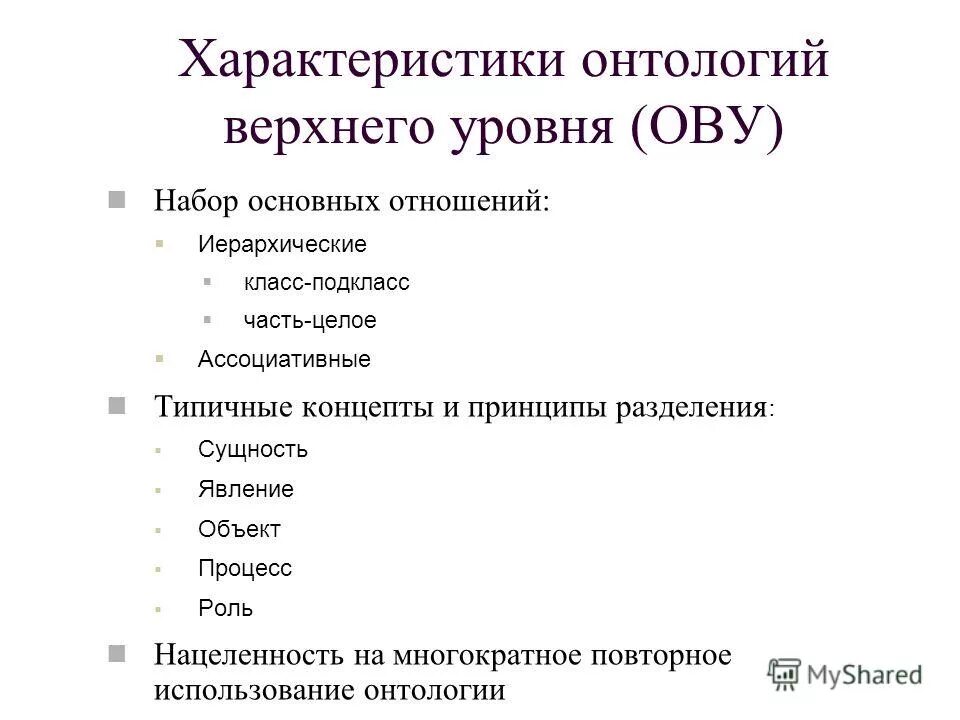 Характеристики онтологий верхнего уровня (ОВУ)

Набор основных отношений:

Иерархические

класс-подкласс

часть-целое

Ассоциативные

Типичные концепты и принципы разделения:

Сущность

Явление

Объект

Процесс

Роль

Нацеленность на многократное повторное использование онтологии

MyShared